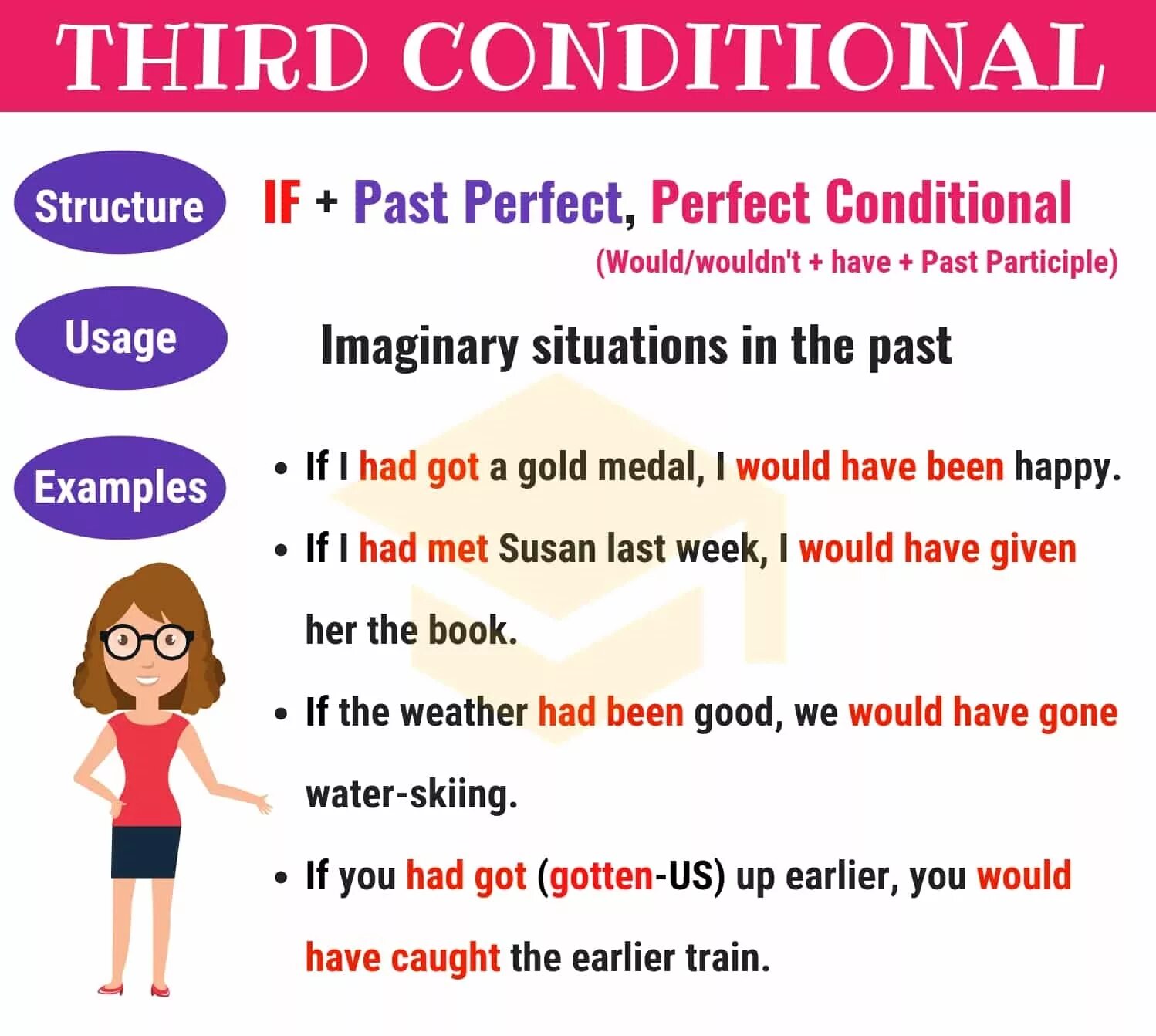 THIRD CONDITIONAL

Structure

IF + Past Perfect, Perfect Conditional
(Would/wouldn't + have + Past Participle)

Usage

Imaginary situations in the past

Examples

• If I had got a gold medal, I would have been happy.
• If I had met Susan last week, I would have given her the book.
• If the weather had been good, we would have gone water-skiing.
• If you had got (gotten-US) up earlier, you would have caught the earlier train.